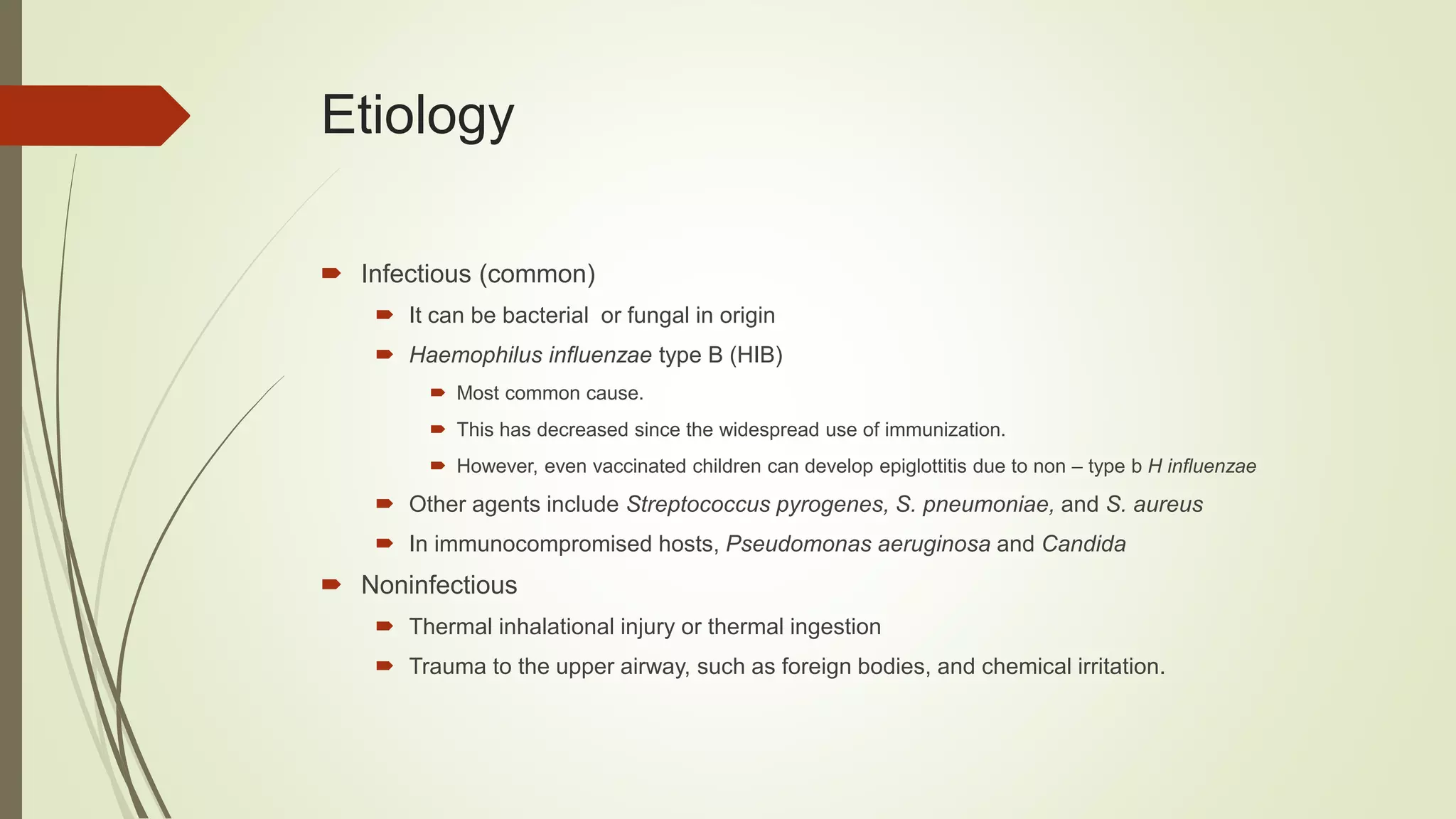 Etiology

Infectious (common)
It can be bacterial  or fungal in origin
Haemophilus influenzae type B (HIB)
Most common cause.
This has decreased since the widespread use of immunization.
However, even vaccinated children can develop epiglottitis due to non – type b H influenzae
Other agents include Streptococcus pyrogenes, S. pneumoniae, and S. aureus
In immunocompromised hosts, Pseudomonas aeruginosa and Candida
Noninfectious
Thermal inhalational injury or thermal ingestion
Trauma to the upper airway, such as foreign bodies, and chemical irritation.